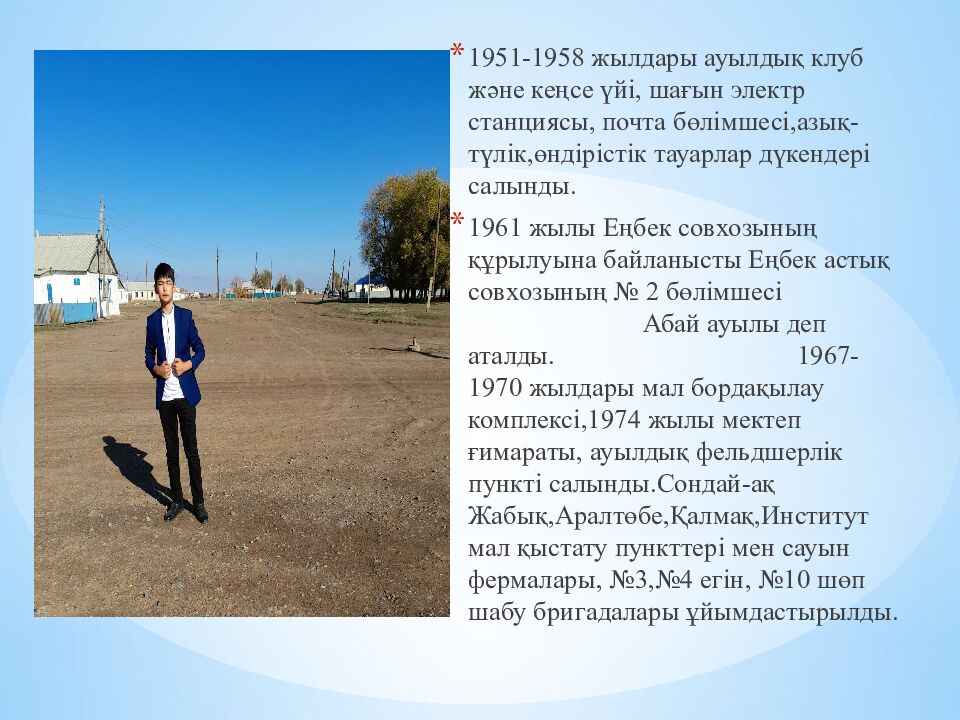 * 1951-1958 жылдары ауылдық клуб және кеңсе үйі, шағын электр станциясы, почта бөлімшесі,азық-түлік,өндірістік тауарлар дүкендері салынды.

* 1961 жылы Еңбек совхозының құрылуына байланысты Еңбек астық совхозының № 2 бөлімшесі Абай ауылы деп аталды. 1967-1970 жылдары мал бордақылау комплексі,1974 жылы мектеп ғимараты, ауылдық фельдшерлік пункті салынды.Сондай-ақ Жабық,Аралтөбе,Қалмақ,Институт мал қыстату пункттері мен сауын фермалары, №3,№4 егін, №10 шөп шабу бригадалары ұйымдастырылды.